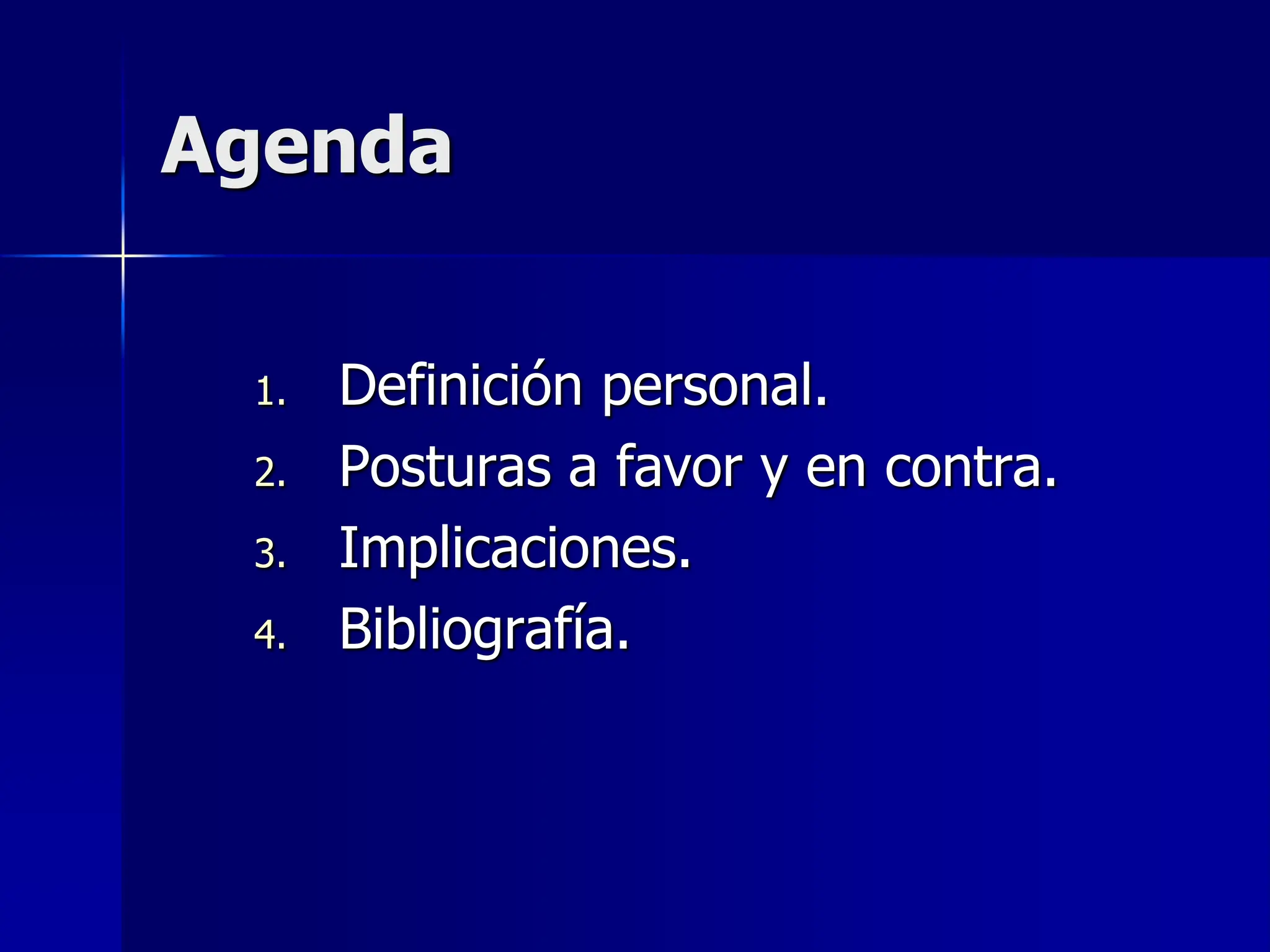 Agenda

1. Definición personal.
2. Posturas a favor y en contra.
3. Implicaciones.
4. Bibliografía.